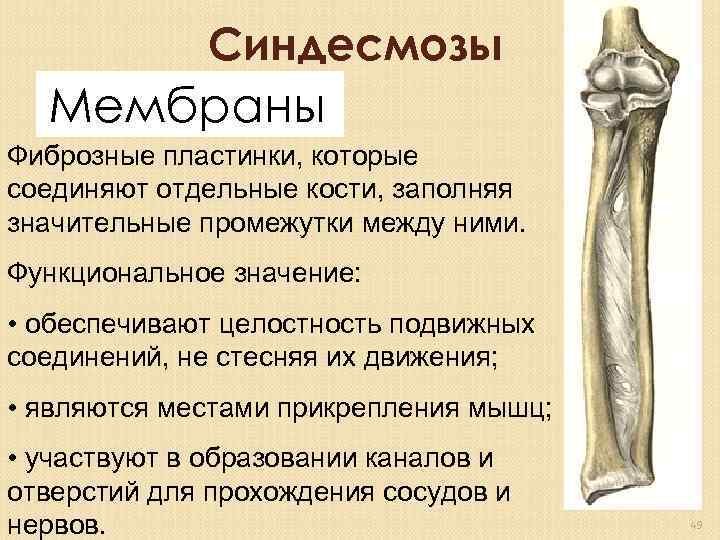 Синдесмозы

Мембраны

Фиброзные пластинки, которые соединяют отдельные кости, заполняя значительные промежутки между ними.

Функциональное значение:

• обеспечивают целостность подвижных соединений, не стесняя их движения;

• являются местами прикрепления мышц;

• участвуют в образовании каналов и отверстий для прохождения сосудов и нервов.

49